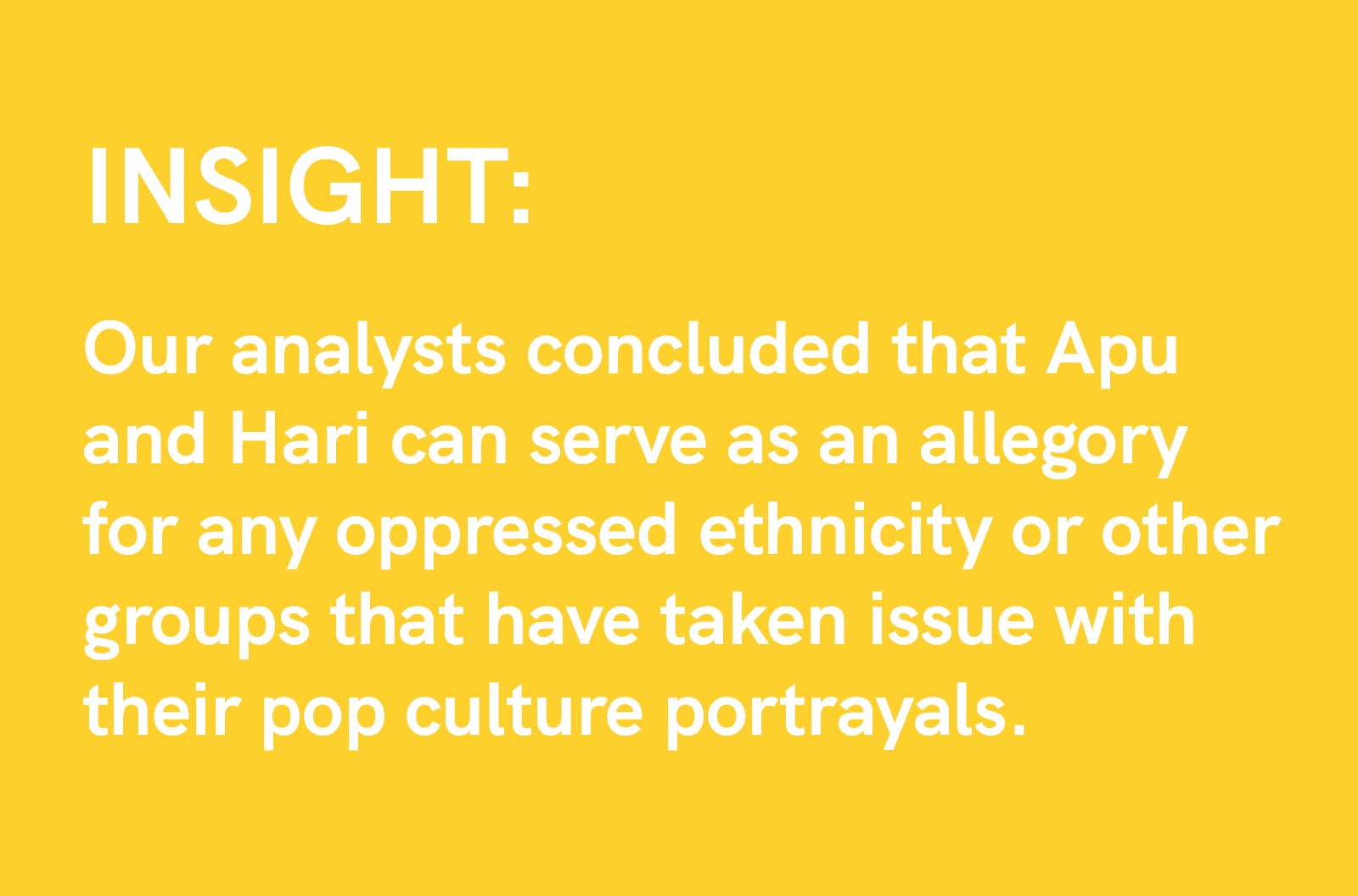 INSIGHT:

Our analysts concluded that Apu and Hari can serve as an allegory for any oppressed ethnicity or other groups that have taken issue with their pop culture portrayals.